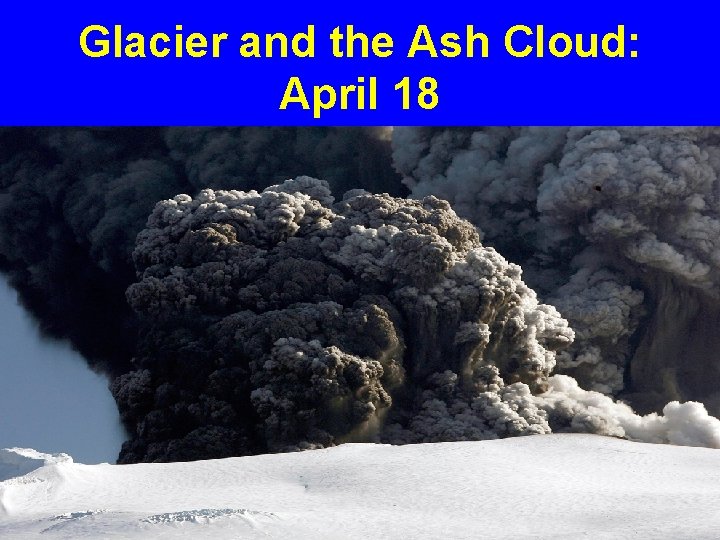 Glacier and the Ash Cloud: April 18